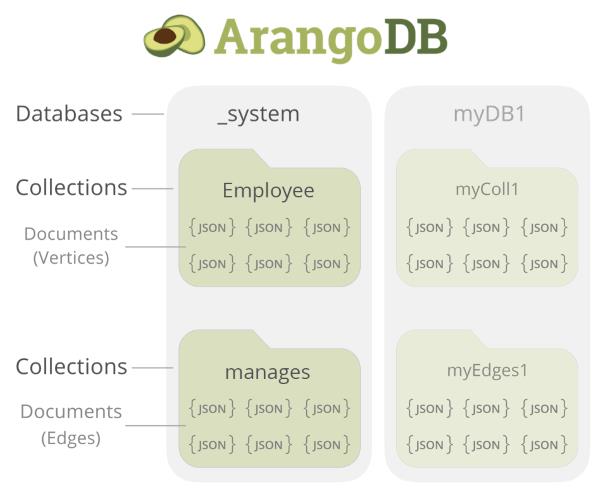 ArangoDB

Databases
_system
myDB1

Collections
Employee
{JSON} {JSON} {JSON}
{JSON} {JSON} {JSON}
Documents (Vertices)

myColl1
{JSON} {JSON} {JSON}
{JSON} {JSON} {JSON}

Collections
manages
{JSON} {JSON} {JSON}
{JSON} {JSON} {JSON}
Documents (Edges)

myEdges1
{JSON} {JSON} {JSON}
{JSON} {JSON} {JSON}